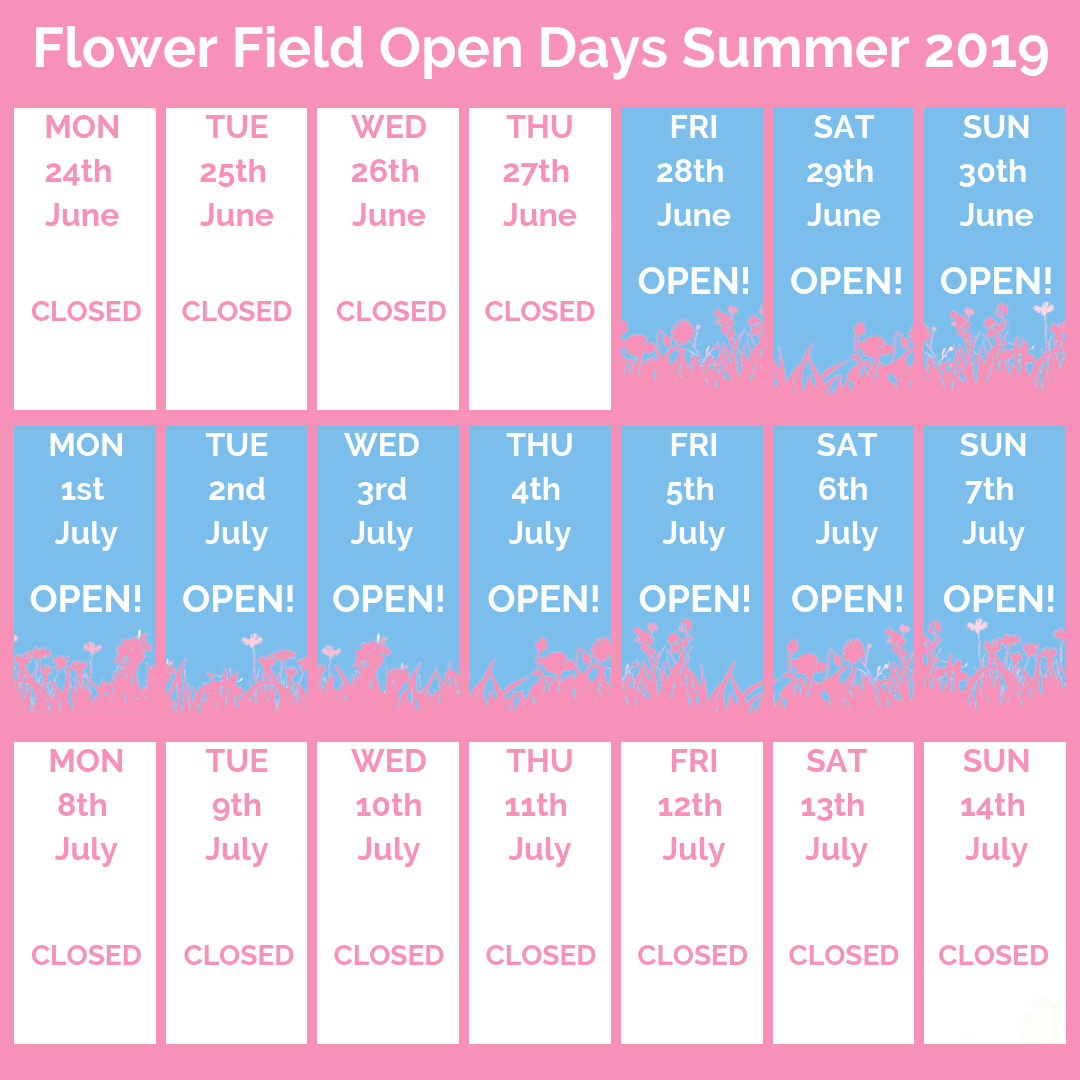 Flower Field Open Days Summer 2019

| MON 24th June CLOSED | TUE 25th June CLOSED | WED 26th June CLOSED | THU 27th June CLOSED | FRI 28th June OPEN! | SAT 29th June OPEN! | SUN 30th June OPEN! |
|---|---|---|---|---|---|---|
| MON 1st July OPEN! | TUE 2nd July OPEN! | WED 3rd July OPEN! | THU 4th July OPEN! | FRI 5th July OPEN! | SAT 6th July OPEN! | SUN 7th July OPEN! |
| MON 8th July CLOSED | TUE 9th July CLOSED | WED 10th July CLOSED | THU 11th July CLOSED | FRI 12th July CLOSED | SAT 13th July CLOSED | SUN 14th July CLOSED |